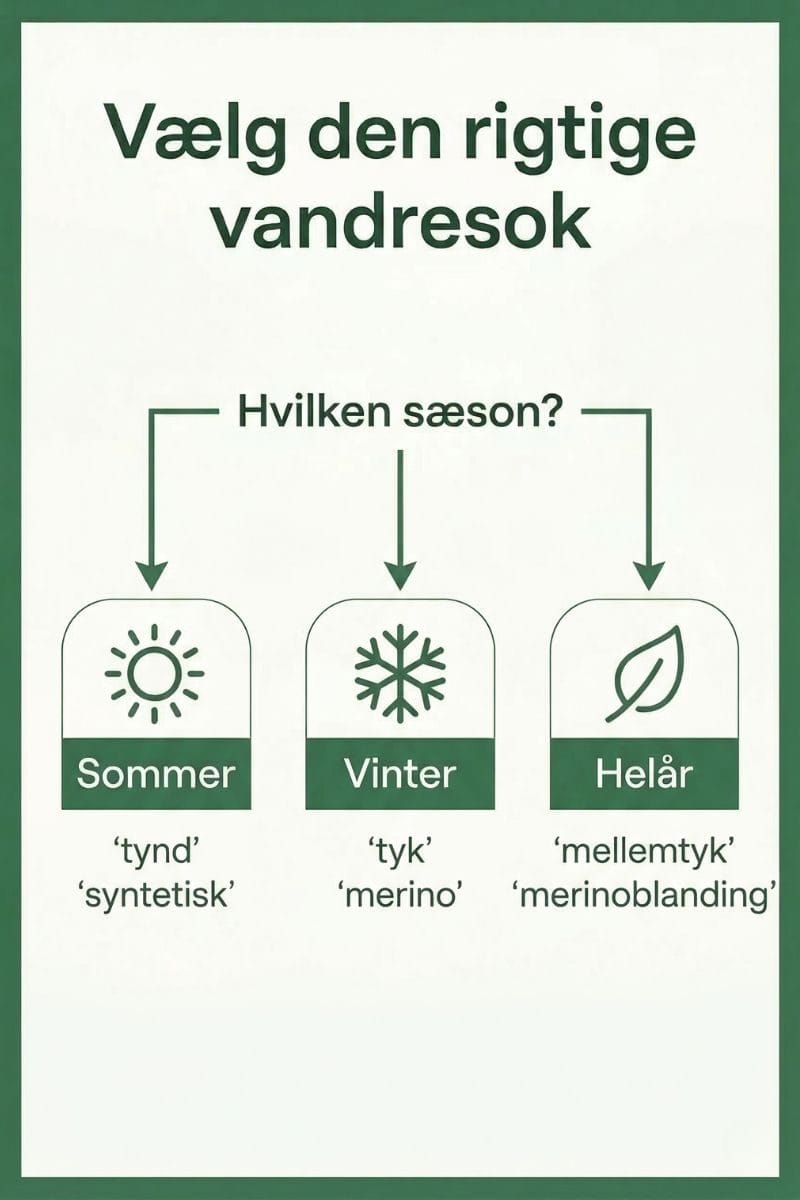 Vælg den rigtige vandresok

Hvilken sæson?

Sommer
'tynd'
'syntetisk'

Vinter
'tyk'
'merino'

Helår
'mellemtyk'
'merinoblanding'